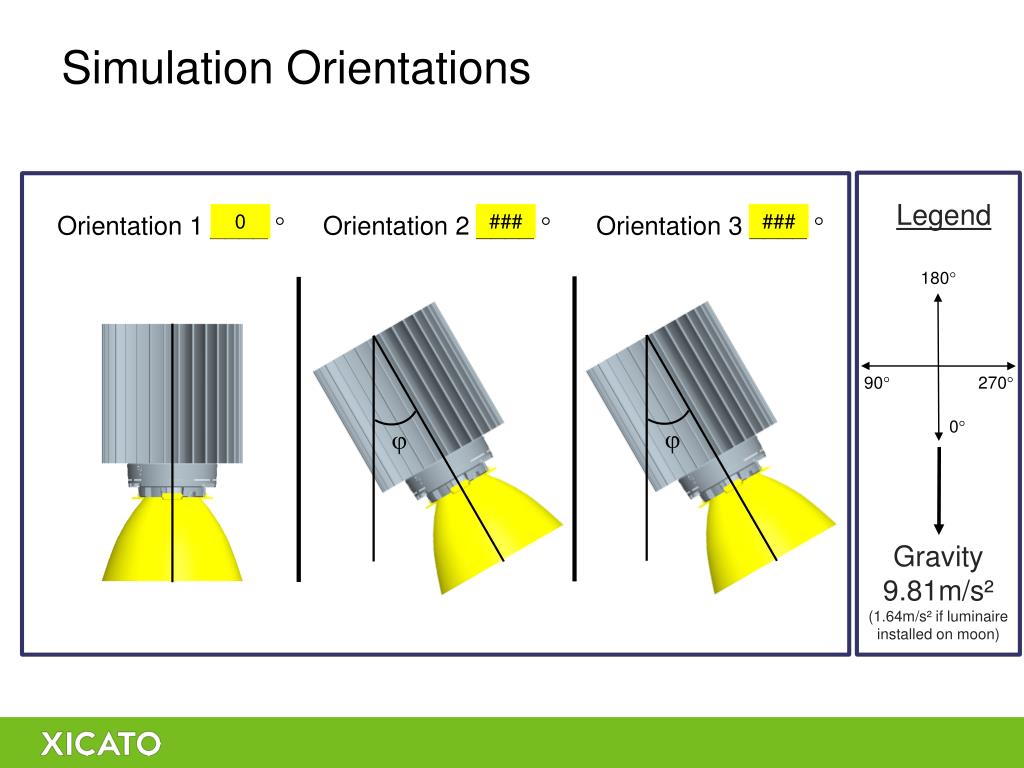 Simulation Orientations

Orientation 1 0 °

Orientation 2 ### °

Orientation 3 ### °

φ

φ

Legend

180°

90°

270°

0°

Gravity 9.81m/s²

(1.64m/s² if luminaire installed on moon)

XICATO